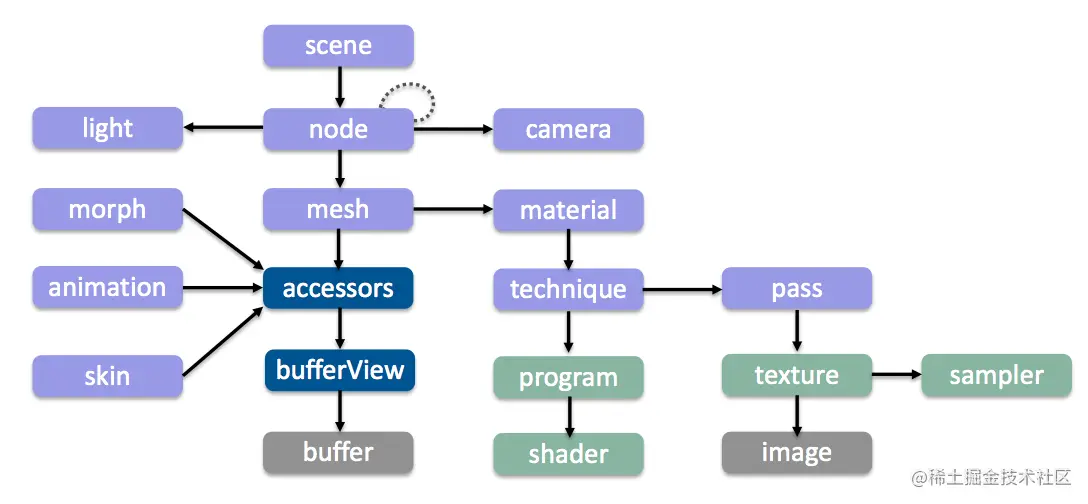 scene

light

node

camera

morph

mesh

material

animation

accessors

technique

pass

skin

bufferView

program

texture

sampler

buffer

shader

image

@稀土掘金技术社区